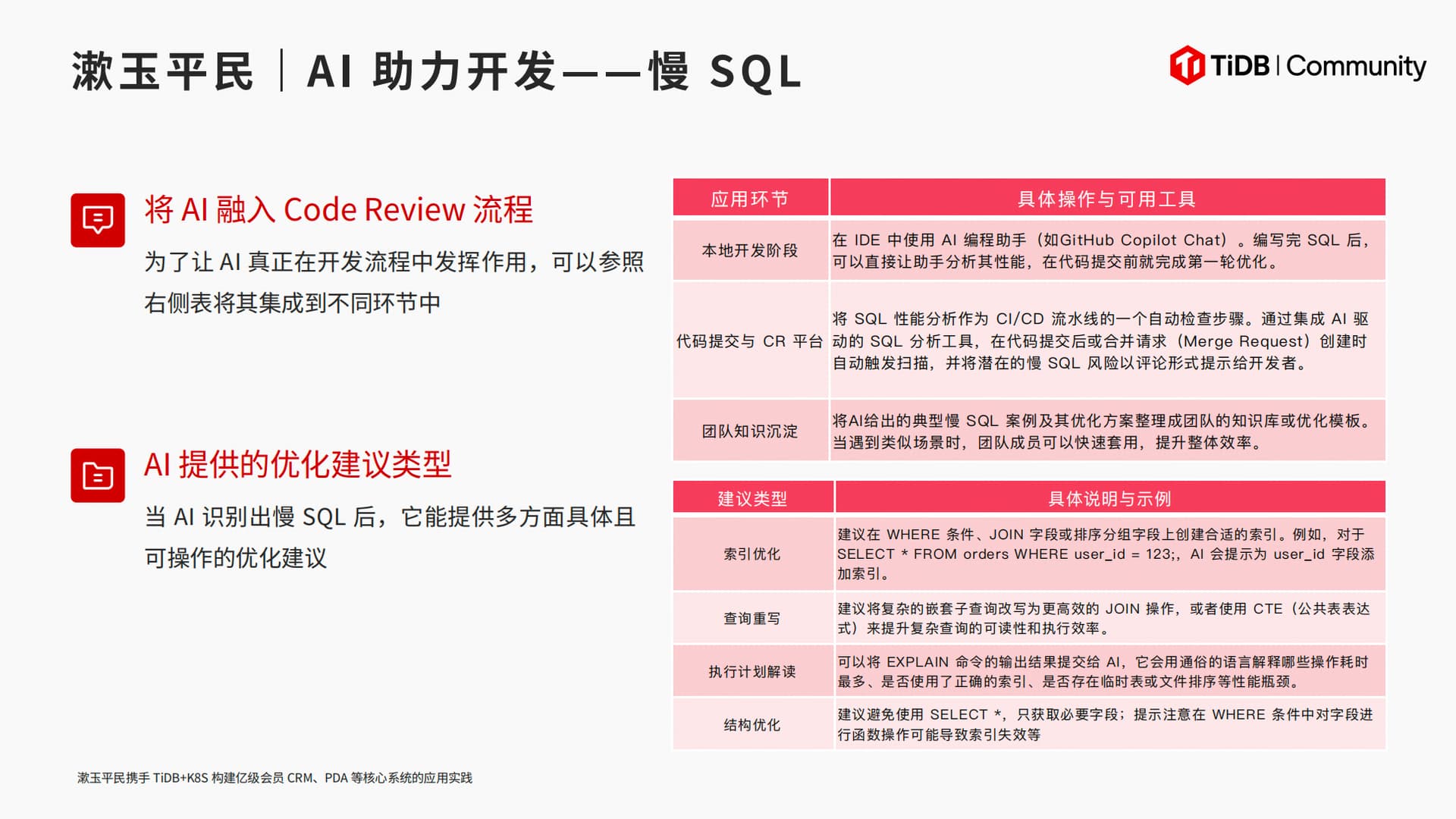 漱玉平民 | AI 助力开发——慢 SQL

TiDB | Community

将 AI 融入 Code Review 流程

为了让 AI 真正在开发流程中发挥作用，可以参照右侧表将其集成到不同环节中

AI 提供的优化建议类型

当 AI 识别出慢 SQL 后，它能提供多方面具体且可操作的优化建议

| 应用环节 | 具体操作与可用工具 |
|---|---|
| 本地开发阶段 | 在 IDE 中使用 AI 编程助手（如GitHub Copilot Chat）。编写完 SQL 后，可以直接让助手分析其性能，在代码提交前就完成第一轮优化。 |
| 代码提交与 CR 平台 | 将 SQL 性能分析作为 CI/CD 流水线的一个自动检查步骤。通过集成 AI 驱动的 SQL 分析工具，在代码提交后或合并请求（Merge Request）创建时自动触发扫描，并将潜在的慢 SQL 风险以评论形式提示给开发者。 |
| 团队知识沉淀 | 将AI给出的典型慢 SQL 案例及其优化方案整理成团队的知识库或优化模板。当遇到类似场景时，团队成员可以快速套用，提升整体效率。 |

| 建议类型 | 具体说明与示例 |
|---|---|
| 索引优化 | 建议在 WHERE 条件、JOIN 字段或排序分组字段上创建合适的索引。例如，对于 SELECT * FROM orders WHERE user_id = 123;，AI 会提示为 user_id 字段添加索引。 |
| 查询重写 | 建议将复杂的嵌套子查询改写为更高效的 JOIN 操作，或者使用 CTE（公共表表达式）来提升复杂查询的可读性和执行效率。 |
| 执行计划解读 | 可以将 EXPLAIN 命令的输出结果提交给 AI，它会用通俗的语言解释哪些操作耗时最多、是否使用了正确的索引、是否存在临时表或文件排序等性能瓶颈。 |
| 结构优化 | 建议避免使用 SELECT *，只获取必要字段；提示注意在 WHERE 条件中对字段进行函数操作可能导致索引失效等 |

漱玉平民携手 TiDB+K8S 构建亿级会员 CRM、PDA 等核心系统的应用实践